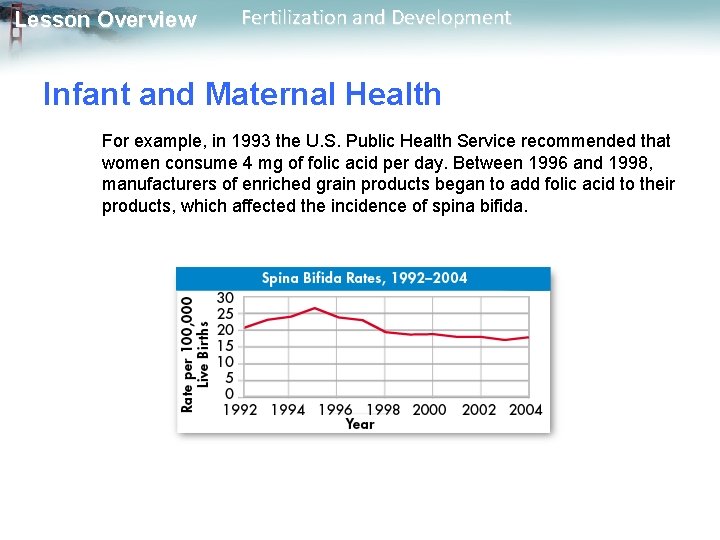 Lesson Overview Fertilization and Development

Infant and Maternal Health

For example, in 1993 the U.S. Public Health Service recommended that women consume 4 mg of folic acid per day. Between 1996 and 1998, manufacturers of enriched grain products began to add folic acid to their products, which affected the incidence of spina bifida.

Spina Bifida Rates, 1992–2004

Rate per 100,000 Live Births

30
25
20
15
10
5
0

1992 1994 1996 1998 2000 2002 2004

Year